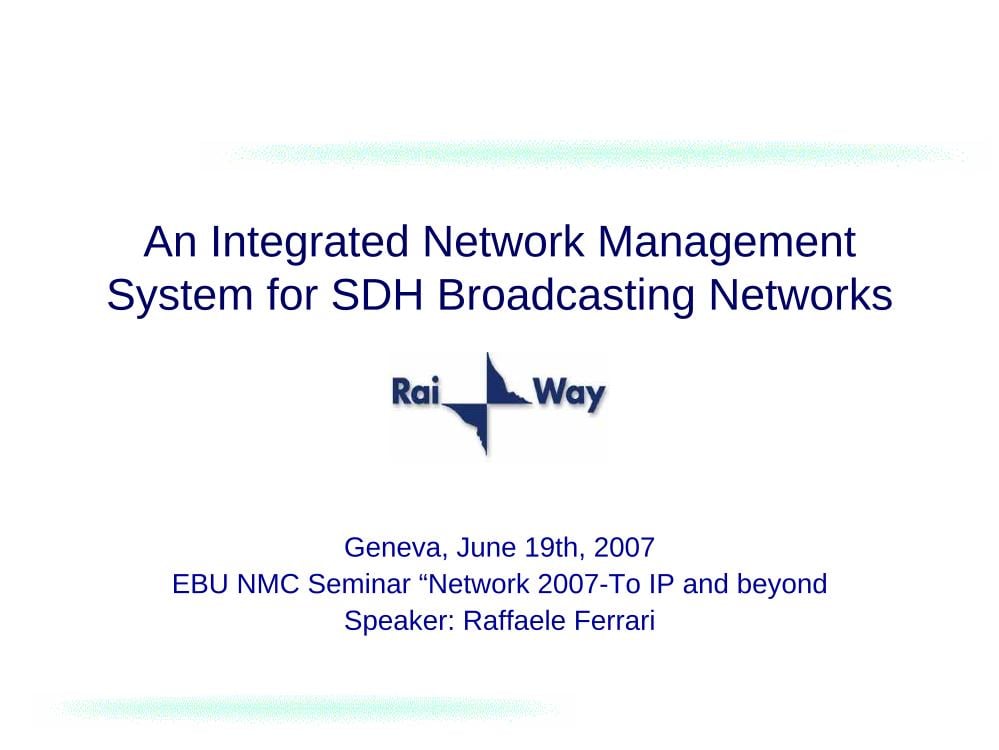 An Integrated Network Management System for SDH Broadcasting Networks

Rai Way

Geneva, June 19th, 2007
EBU NMC Seminar “Network 2007-To IP and beyond
Speaker: Raffaele Ferrari